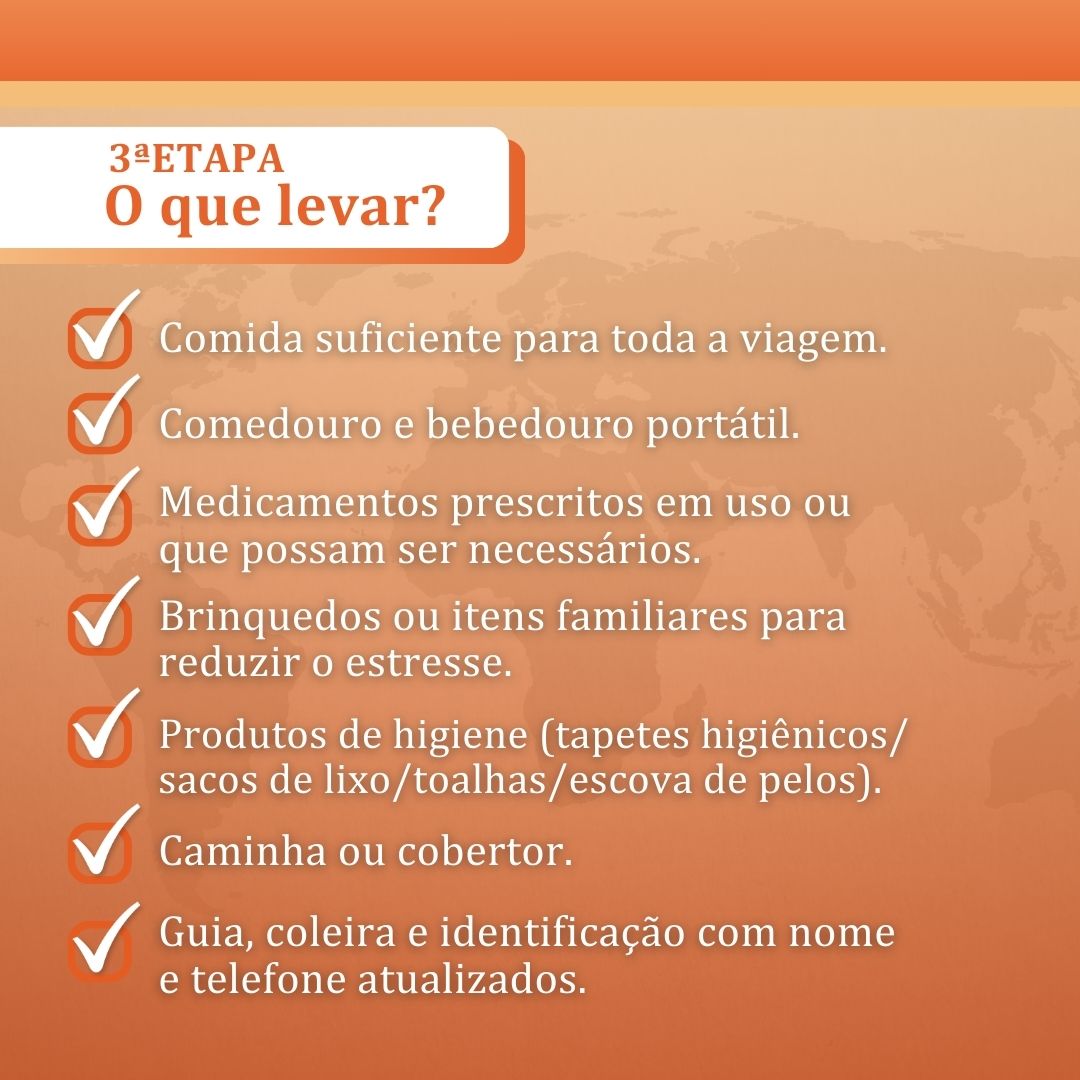 3ªETAPA
O que levar?

Comida suficiente para toda a viagem.

Comedouro e bebedouro portátil.

Medicamentos prescritos em uso ou que possam ser necessários.

Brinquedos ou itens familiares para reduzir o estresse.

Produtos de higiene (tapetes higiênicos/ sacos de lixo/toalhas/escova de pelos).

Caminha ou cobertor.

Guia, coleira e identificação com nome e telefone atualizados.